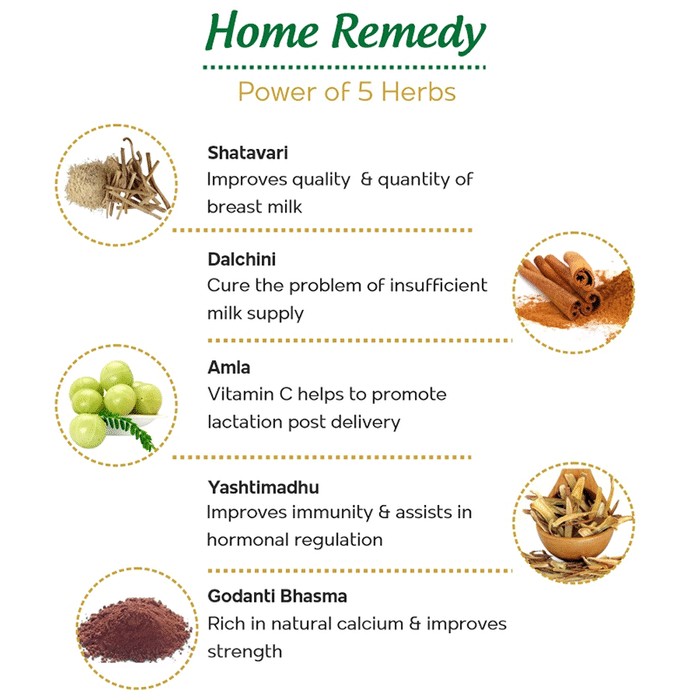 Home Remedy

Power of 5 Herbs

Shatavari
Improves quality & quantity of breast milk

Dalchini
Cure the problem of insufficient milk supply

Amla
Vitamin C helps to promote lactation post delivery

Yashtimadhu
Improves immunity & assists in hormonal regulation

Godanti Bhasma
Rich in natural calcium & improves strength